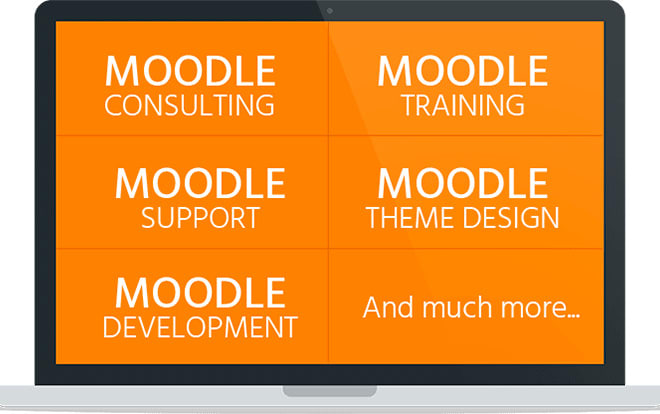 MOODLE
CONSULTING

MOODLE
TRAINING

MOODLE
SUPPORT

MOODLE
THEME DESIGN

MOODLE
DEVELOPMENT

And much more...